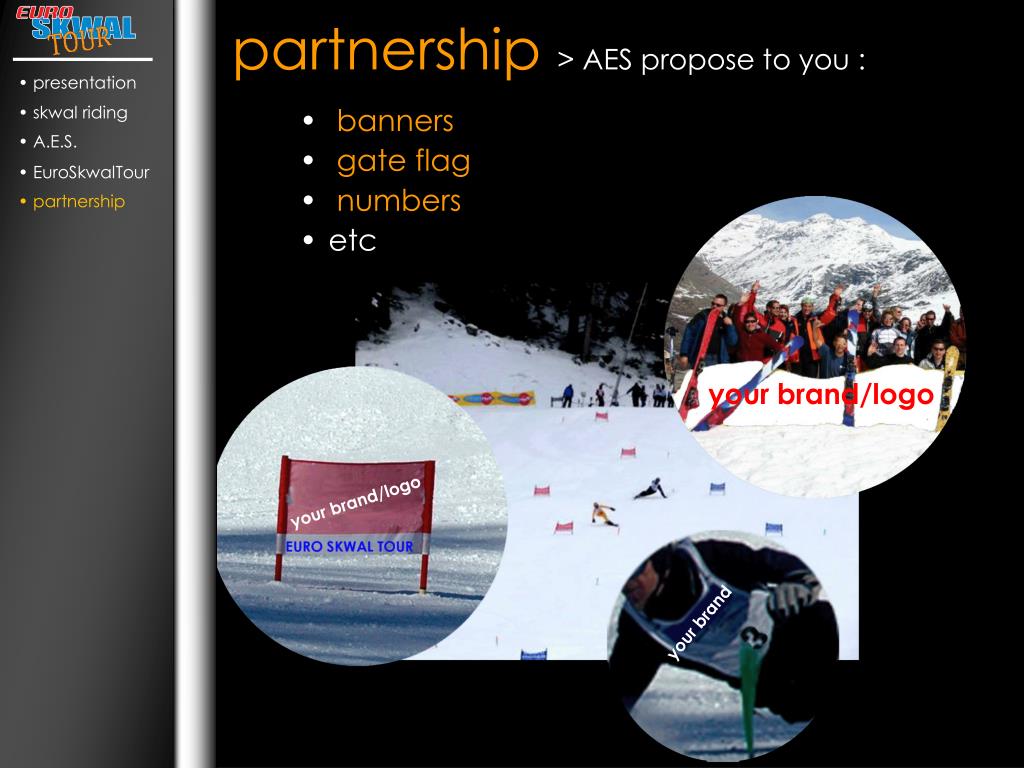 EURO SKWAL TOUR

• presentation
• skwal riding
• A.E.S.
• EuroSkwalTour
• partnership

partnership > AES propose to you :

• banners
• gate flag
• numbers
• etc

your brand/logo

your brand/logo

EURO SKWAL TOUR

your brand

3